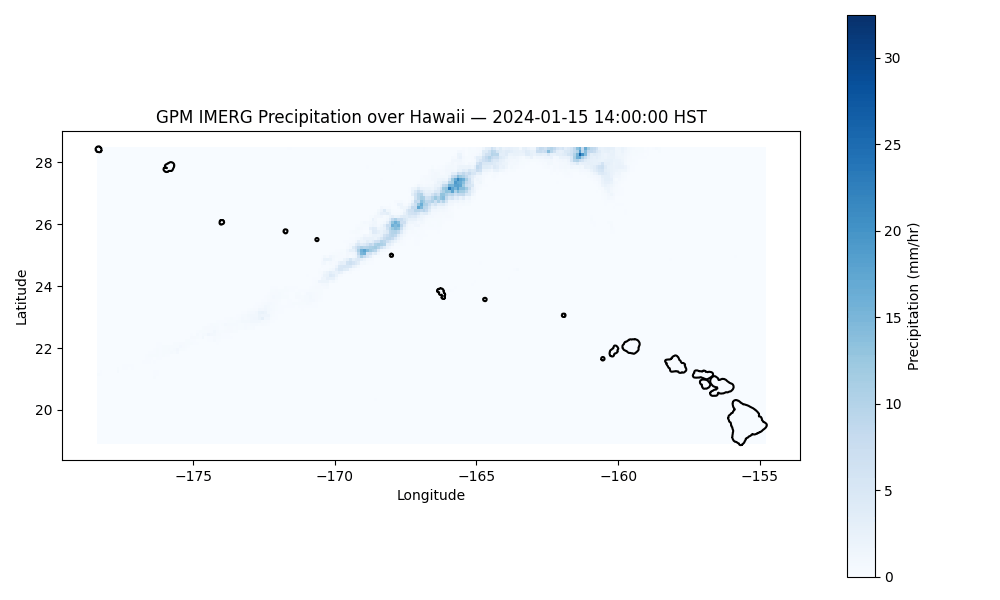 GPM IMERG Precipitation over Hawaii — 2024-01-15 14:00:00 HST

28
26
24
22
20

Latitude

−175
−170
−165
−160
−155

Longitude

30
25
20
15
10
5
0

Precipitation (mm/hr)